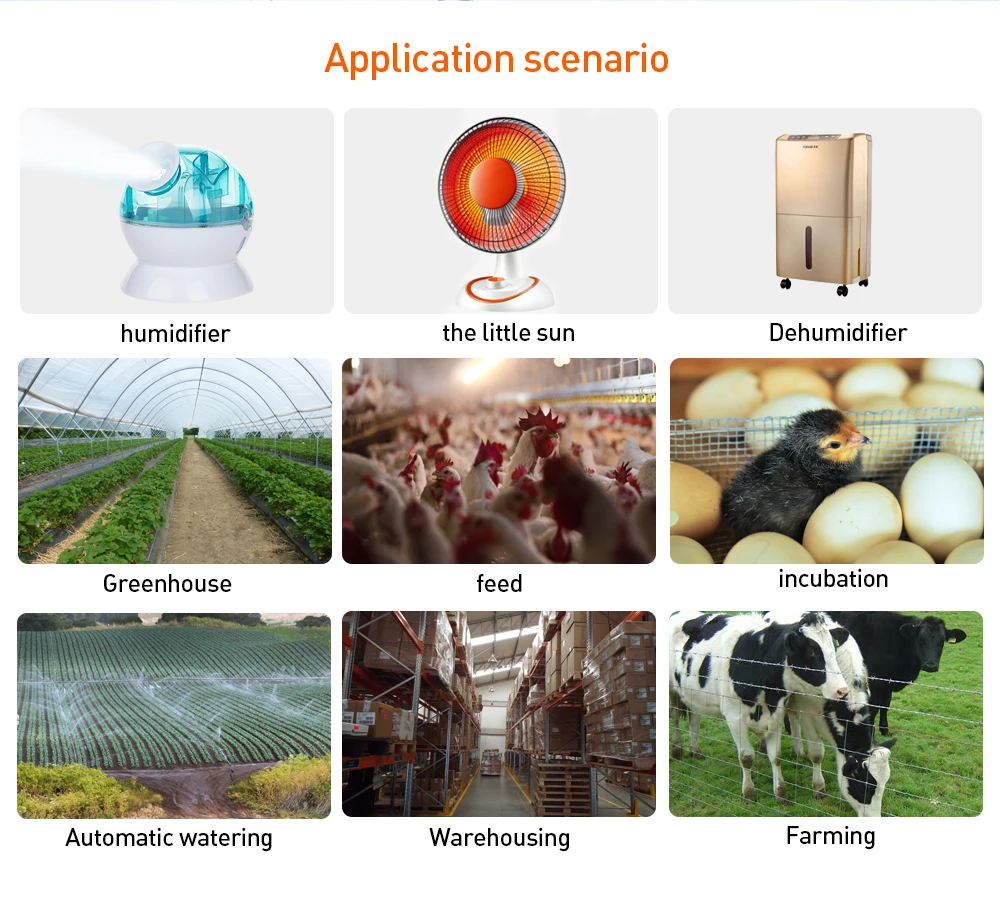 Application scenario

humidifier

the little sun

Dehumidifier

Greenhouse

feed

incubation

Automatic watering

Warehousing

Farming